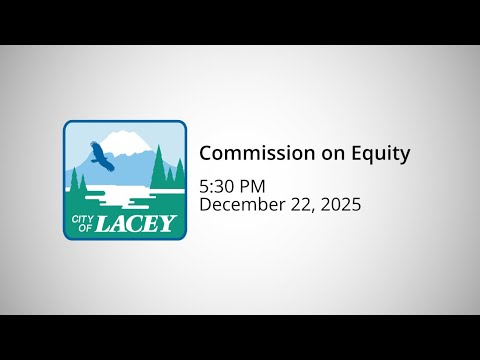 CITY OF LACEY

Commission on Equity

5:30 PM
December 22, 2025